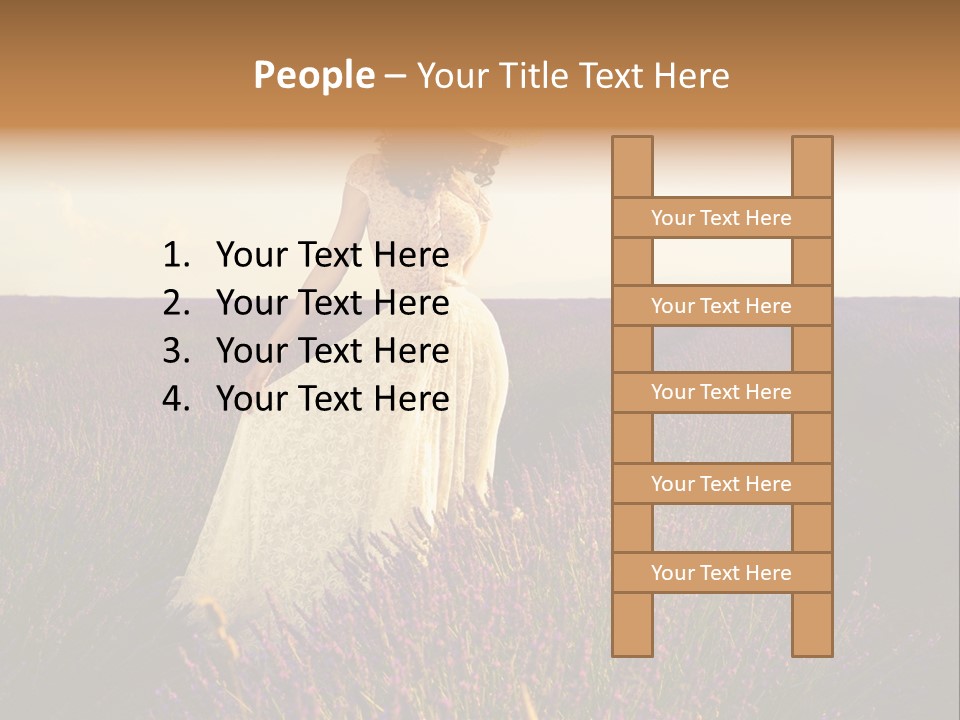 People – Your Title Text Here

1. Your Text Here
2. Your Text Here
3. Your Text Here
4. Your Text Here

Your Text Here

Your Text Here

Your Text Here

Your Text Here

Your Text Here